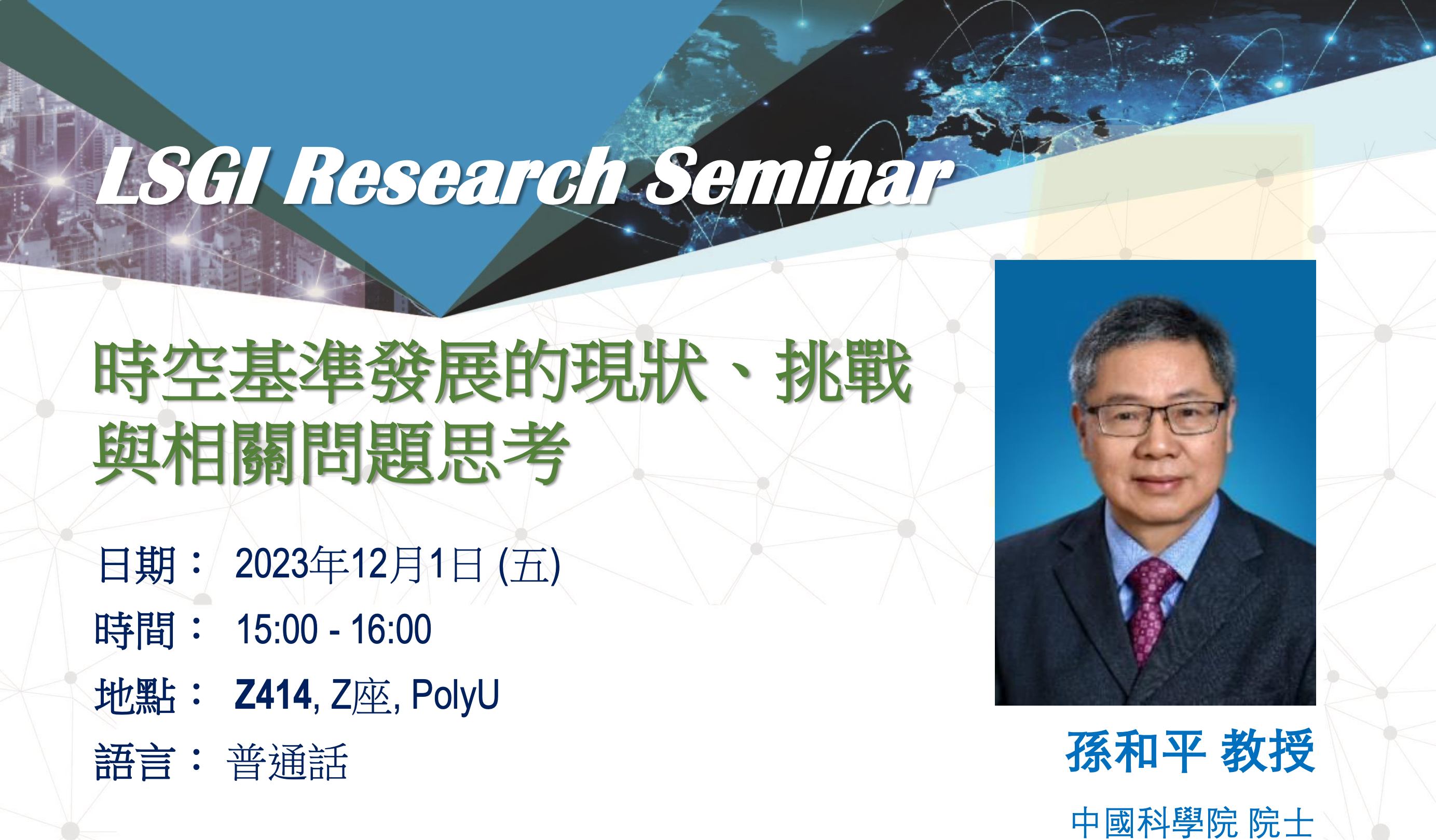 LSGI Research Seminar

時空基準發展的現狀、挑戰與相關問題思考

日期： 2023年12月1日 (五)
時間： 15:00 - 16:00
地點： Z414, Z座, PolyU
語言： 普通話

孫和平 教授

中國科學院 院士